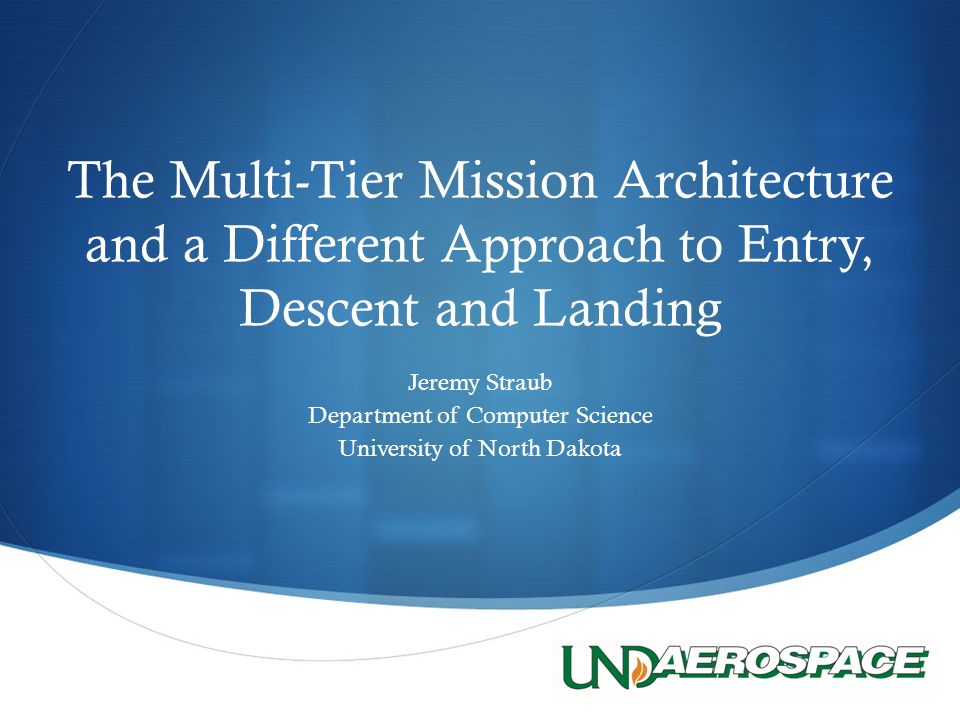 The Multi-Tier Mission Architecture and a Different Approach to Entry, Descent and Landing

Jeremy Straub
Department of Computer Science
University of North Dakota

UND AEROSPACE